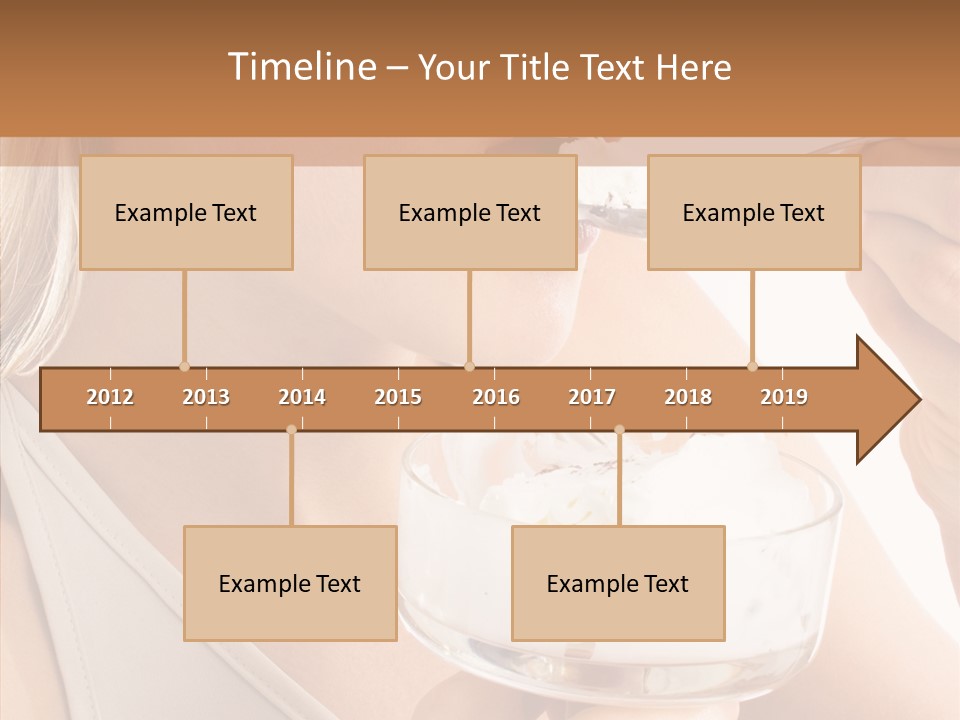 Timeline – Your Title Text Here

Example Text

Example Text

Example Text

2012 2013 2014 2015 2016 2017 2018 2019

Example Text

Example Text